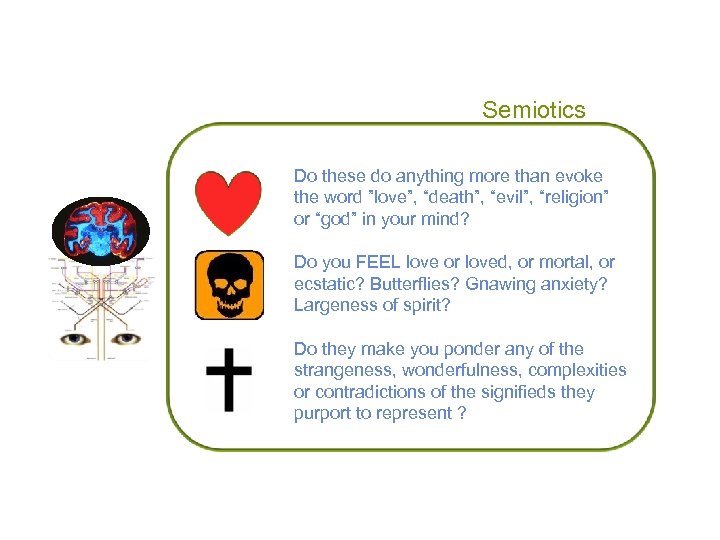 Semiotics

Do these do anything more than evoke the word "love", "death", "evil", "religion" or "god" in your mind?

Do you FEEL love or loved, or mortal, or ecstatic? Butterflies? Gnawing anxiety? Largeness of spirit?

Do they make you ponder any of the strangeness, wonderfulness, complexities or contradictions of the signifieds they purport to represent ?